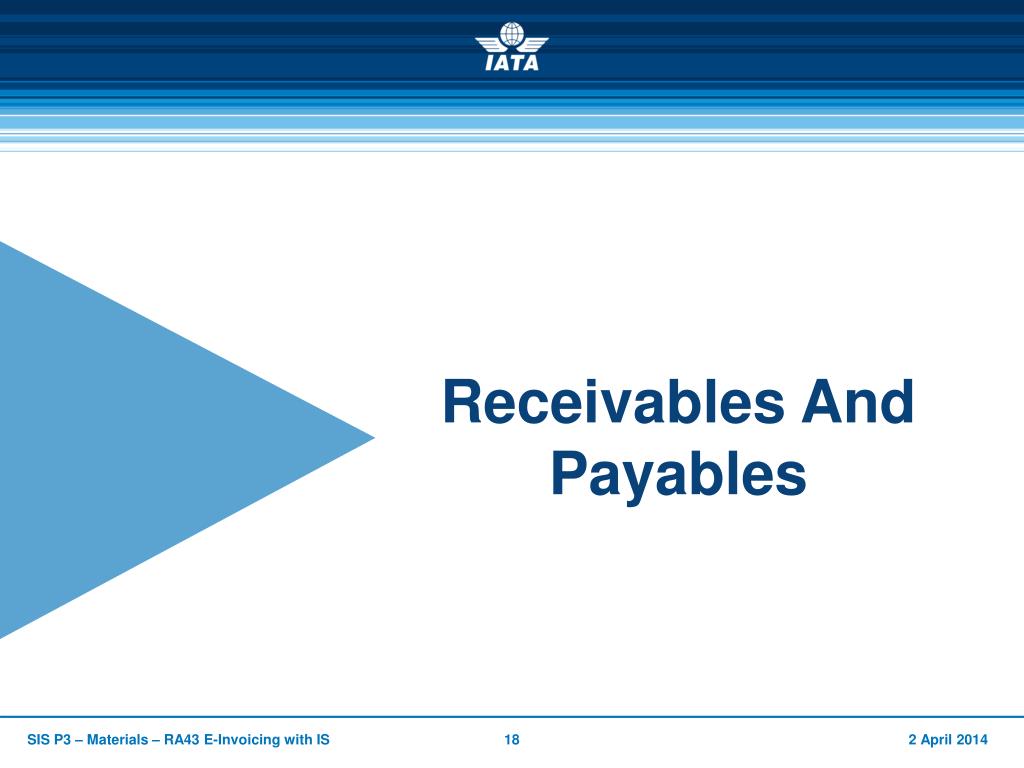 IATA

Receivables And Payables

SIS P3 – Materials – RA43 E-Invoicing with IS 18 2 April 2014